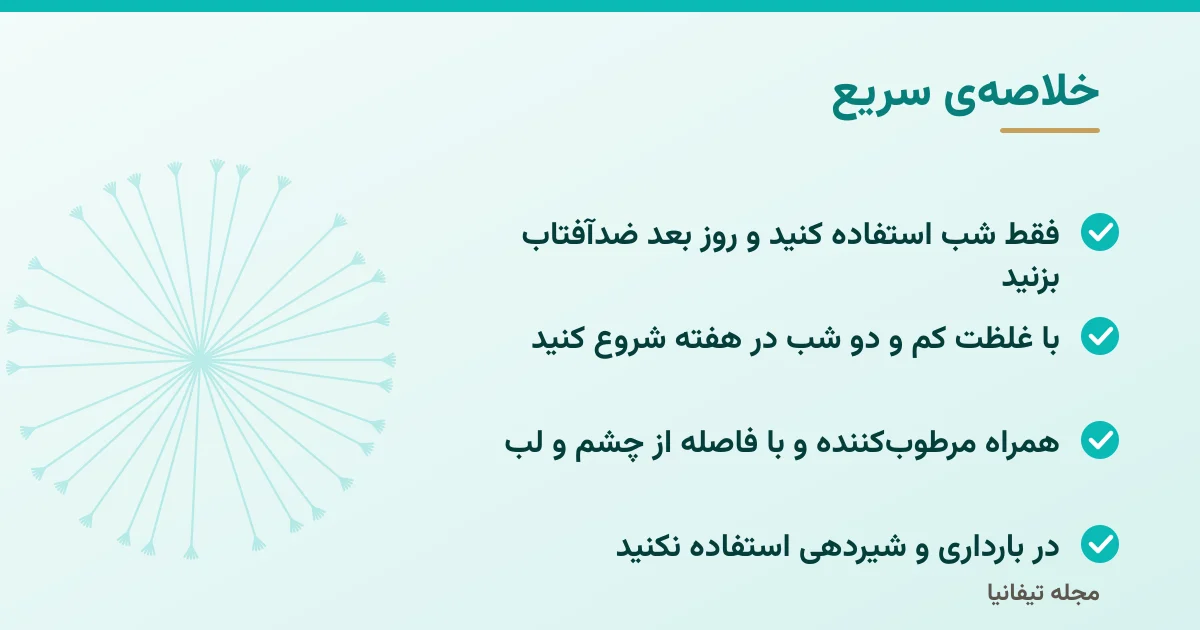 خلاصه‌ی سریع

فقط شب استفاده کنید و روز بعد ضدآفتاب بزنید

با غلظت کم و دو شب در هفته شروع کنید

همراه مرطوب‌کننده و با فاصله از چشم و لب

در بارداری و شیردهی استفاده نکنید

مجله تیفانیا